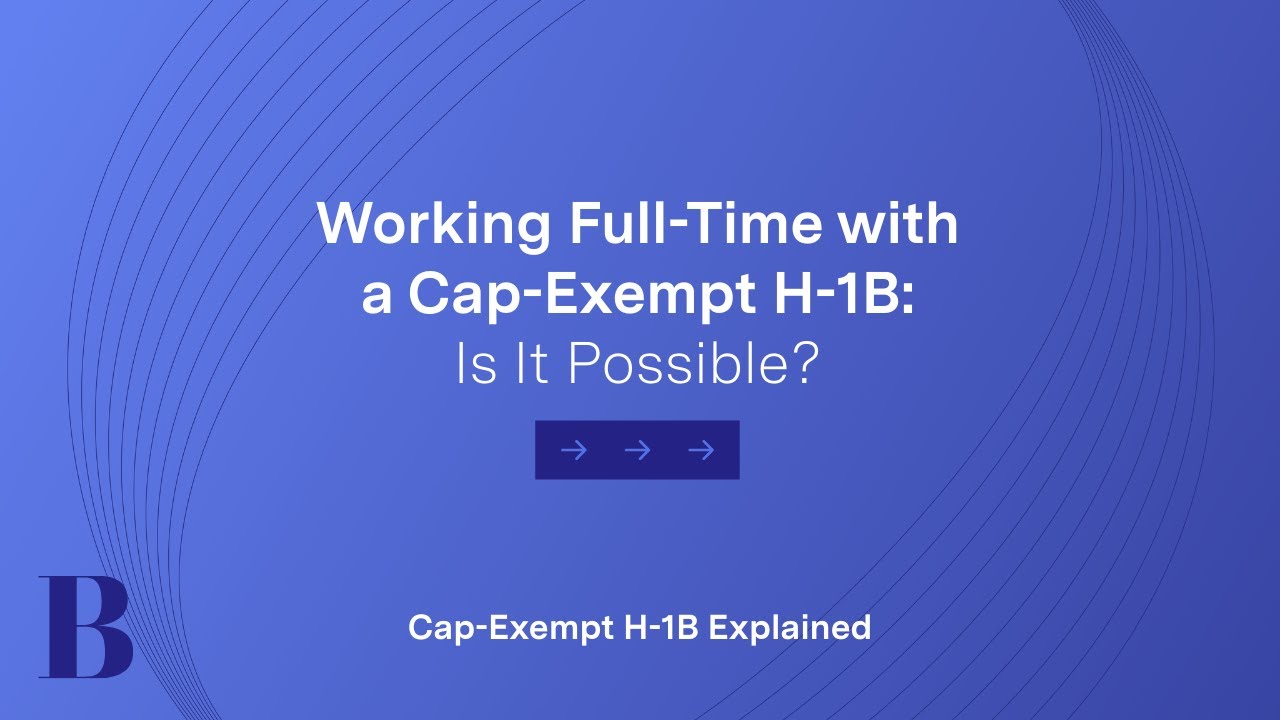 Working Full-Time with a Cap-Exempt H-1B:
Is It Possible?

→ → →

B

Cap-Exempt H-1B Explained